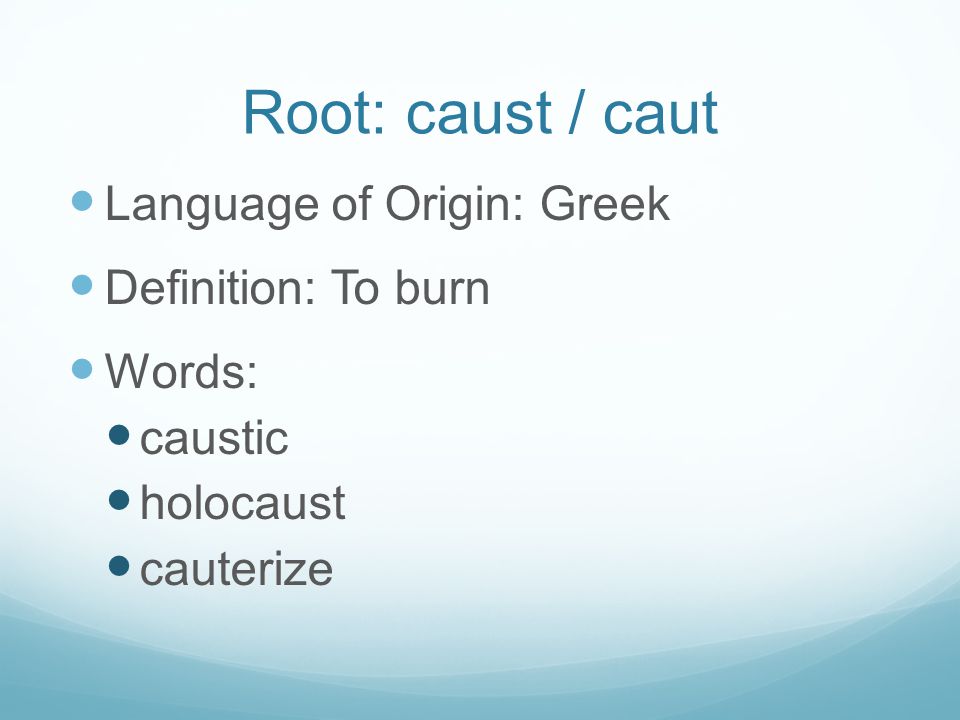 Root: caust / caut

- Language of Origin: Greek
- Definition: To burn
- Words:
  - caustic
  - holocaust
  - cauterize